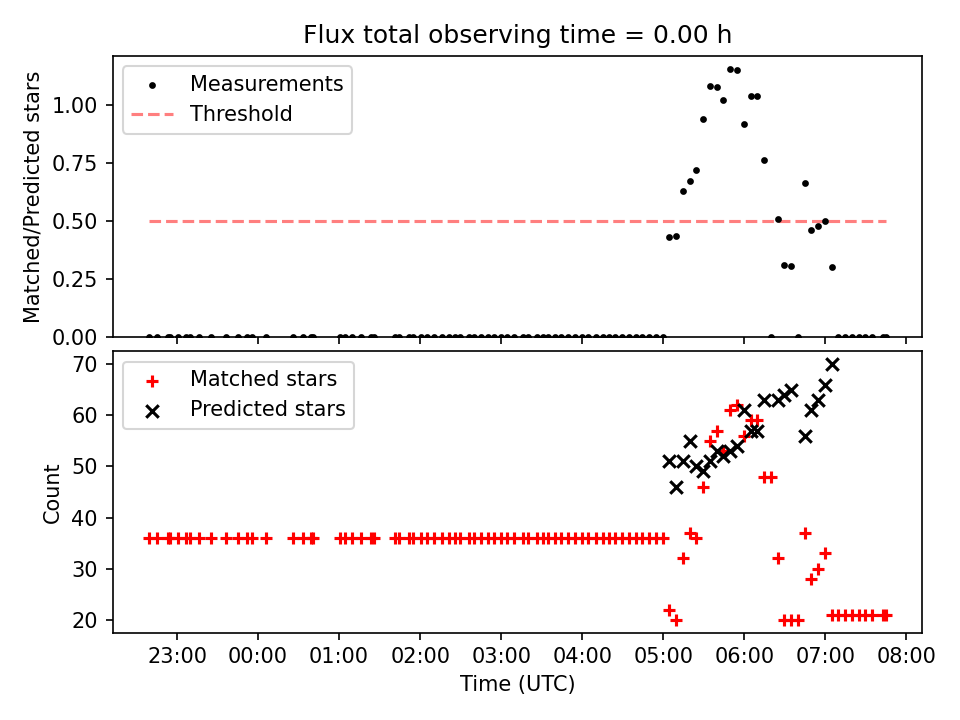 Flux total observing time = 0.00 h

Measurements
Threshold

Matched/Predicted stars

1.00
0.75
0.50
0.25
0.00

Matched stars
Predicted stars

Count

70
60
50
40
30
20

23:00 00:00 01:00 02:00 03:00 04:00 05:00 06:00 07:00 08:00

Time (UTC)